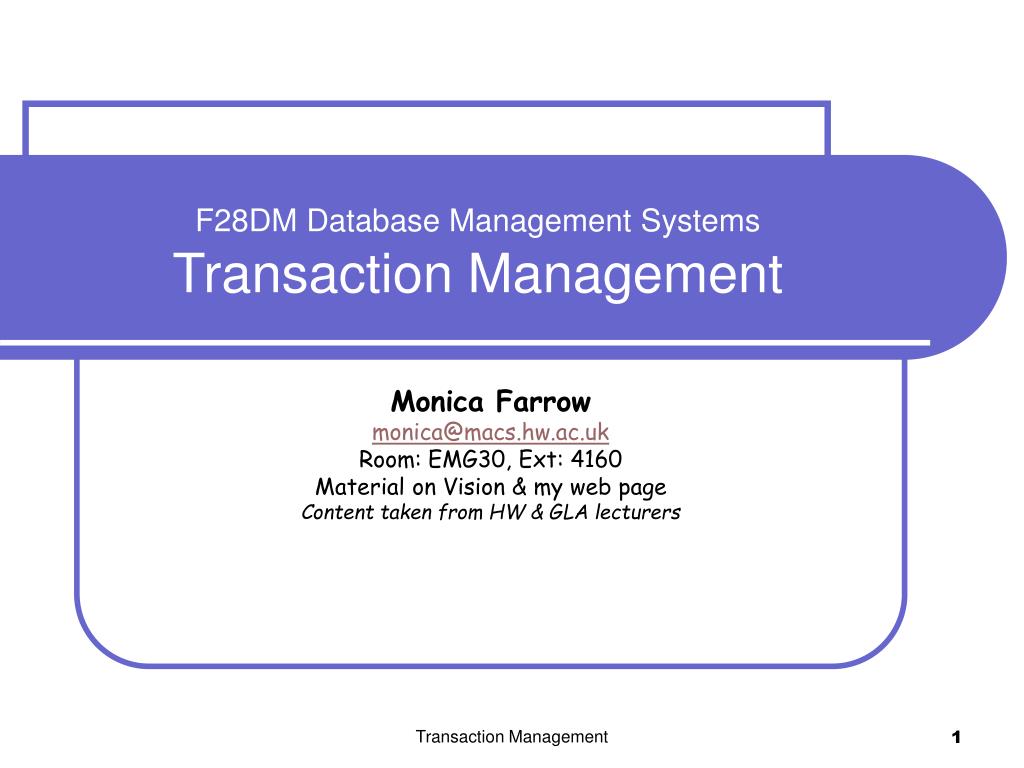 F28DM Database Management Systems
Transaction Management

Monica Farrow
monica@macs.hw.ac.uk
Room: EMG30, Ext: 4160
Material on Vision & my web page
Content taken from HW & GLA lecturers

Transaction Management

1